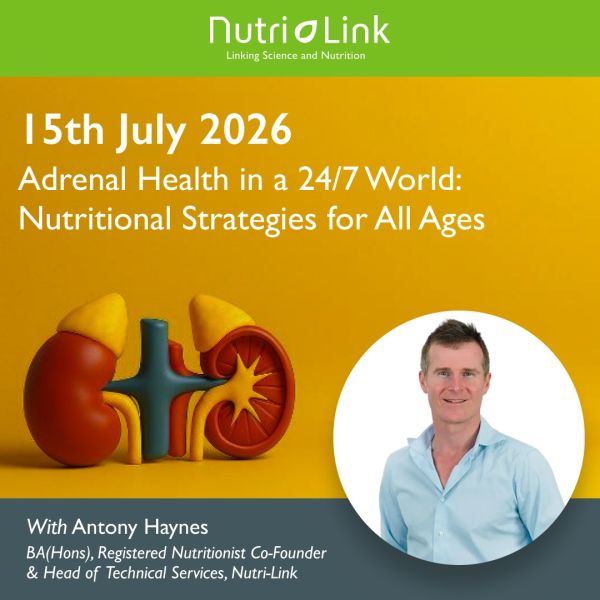 Nutri Link
Linking Science and Nutrition

15th July 2026

Adrenal Health in a 24/7 World: Nutritional Strategies for All Ages

With Antony Haynes

BA(Hons), Registered Nutritionist Co-Founder & Head of Technical Services, Nutri-Link